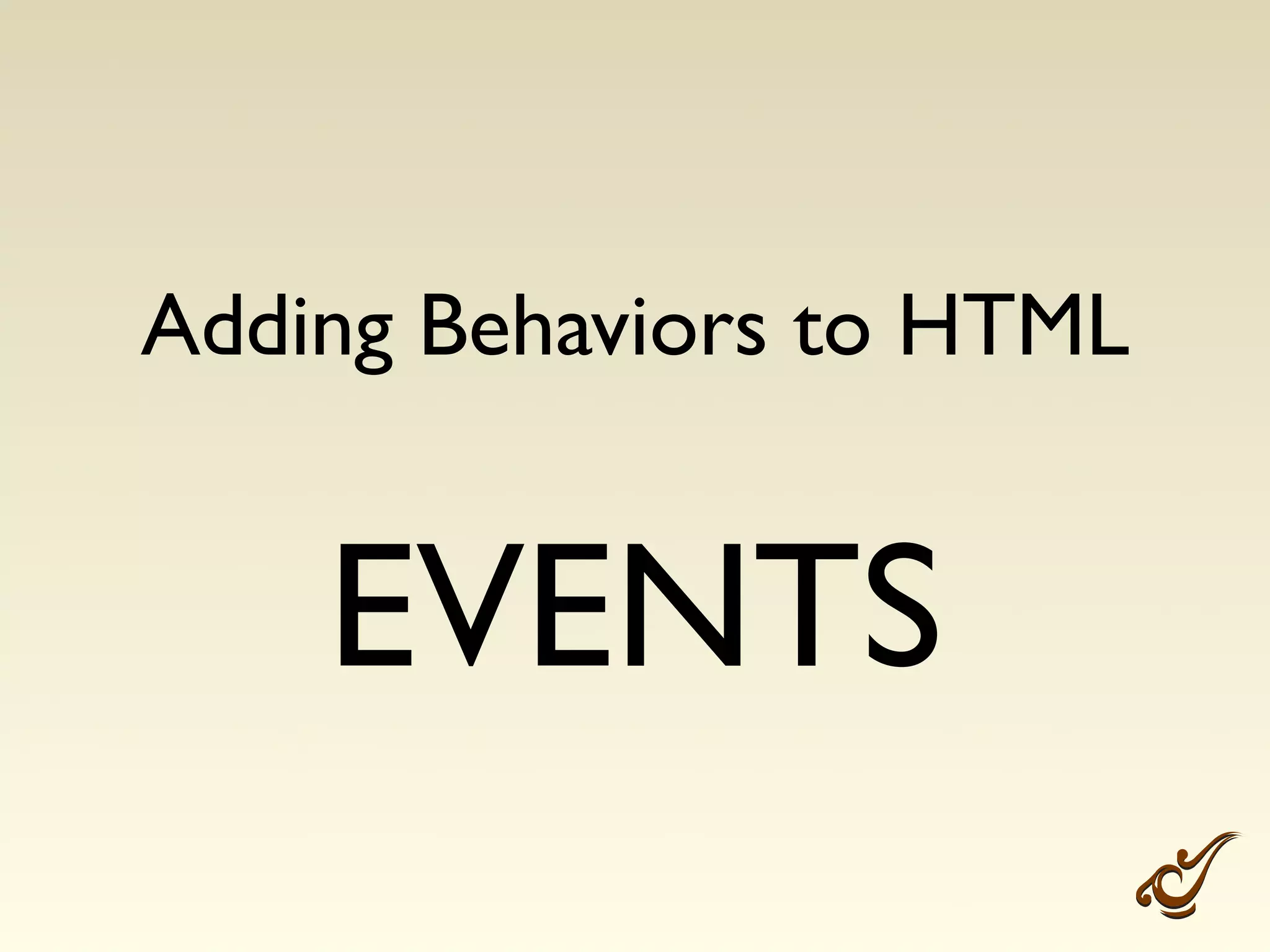 Adding Behaviors to HTML

EVENTS